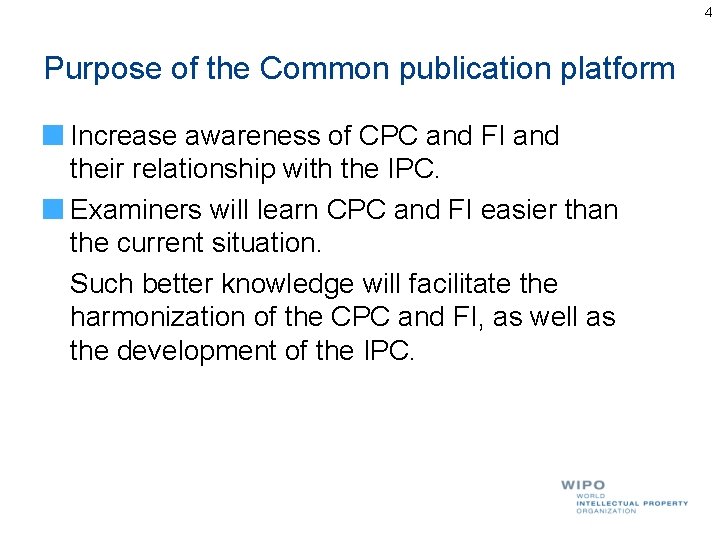 4

Purpose of the Common publication platform

Increase awareness of CPC and FI and their relationship with the IPC.

Examiners will learn CPC and FI easier than the current situation.

Such better knowledge will facilitate the harmonization of the CPC and FI, as well as the development of the IPC.

WIPO
WORLD
INTELLECTUAL PROPERTY
ORGANIZATION